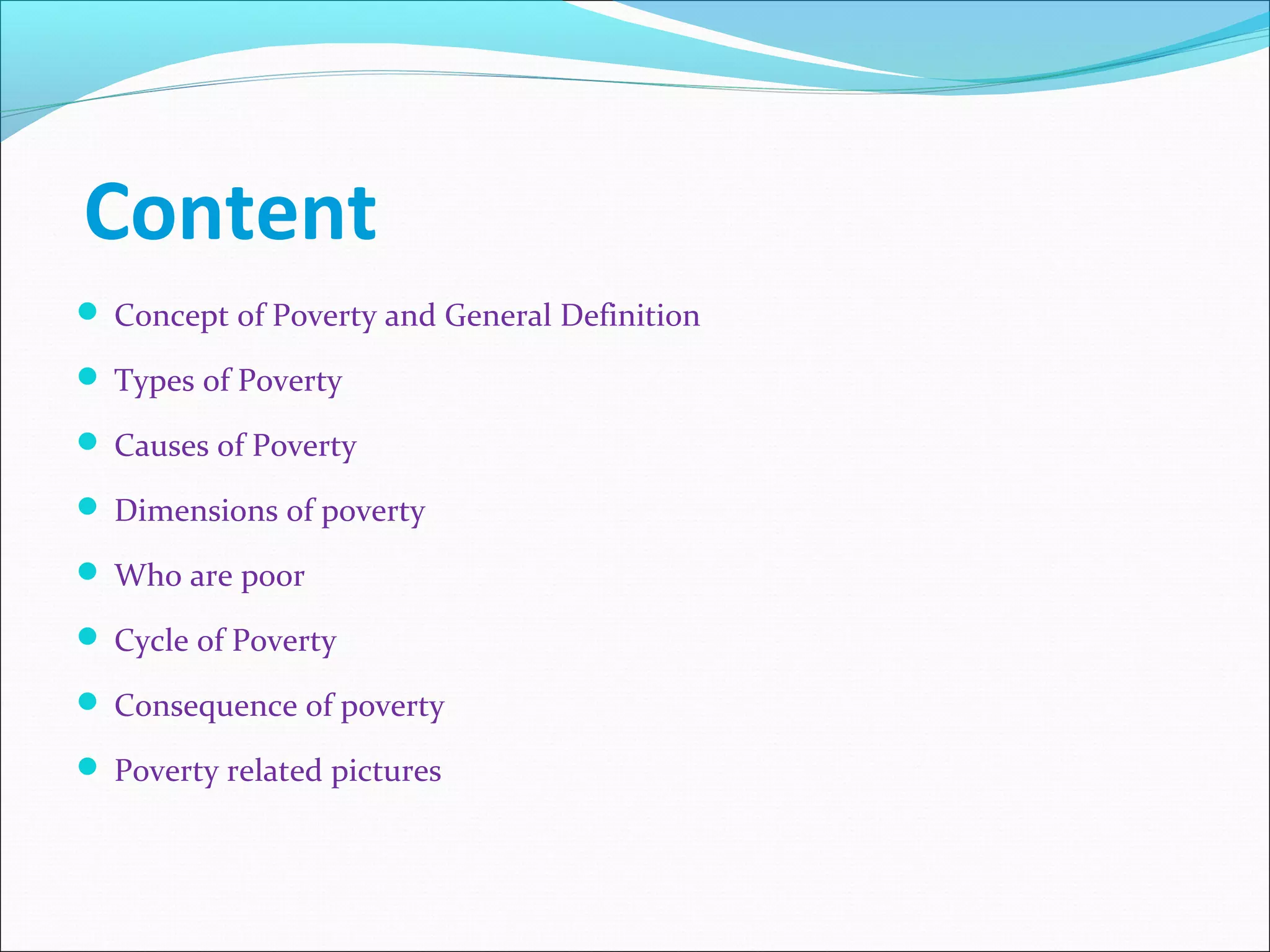 Content

- Concept of Poverty and General Definition
- Types of Poverty
- Causes of Poverty
- Dimensions of poverty
- Who are poor
- Cycle of Poverty
- Consequence of poverty
- Poverty related pictures